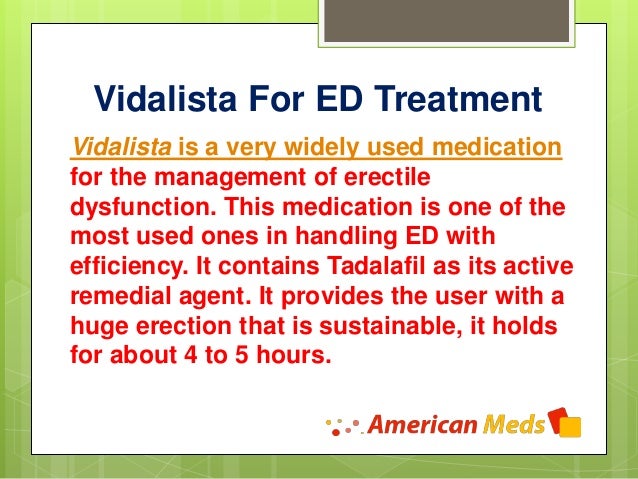 Vidalista For ED Treatment

Vidalista is a very widely used medication for the management of erectile dysfunction. This medication is one of the most used ones in handling ED with efficiency. It contains Tadalafil as its active remedial agent. It provides the user with a huge erection that is sustainable, it holds for about 4 to 5 hours.

American Meds